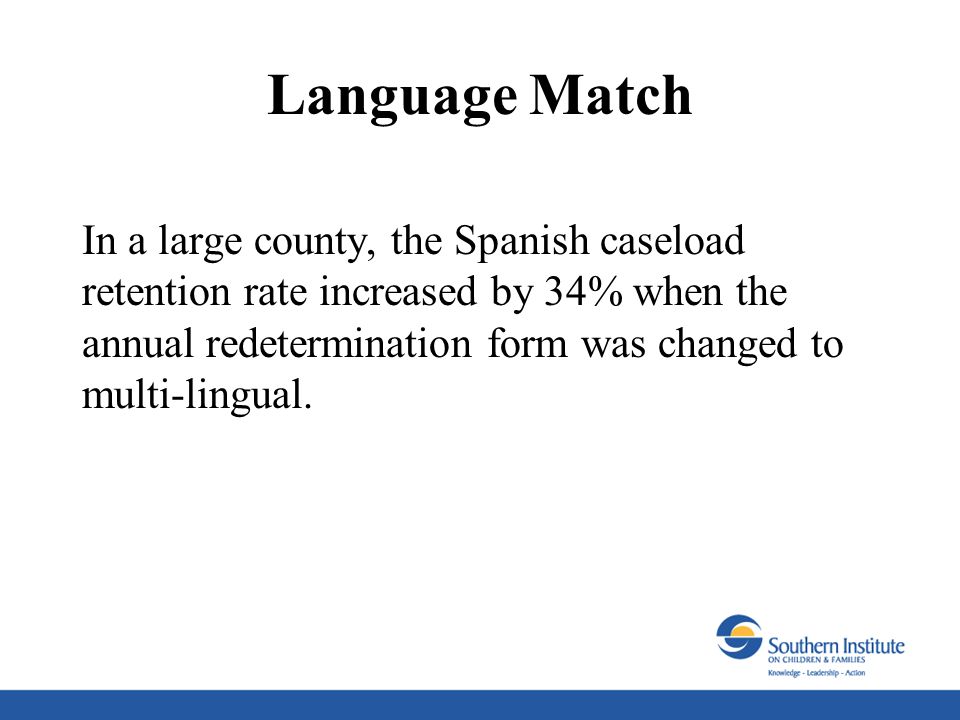 Language Match

In a large county, the Spanish caseload retention rate increased by 34% when the annual redetermination form was changed to multi-lingual.

Southern Institute
ON CHILDREN & FAMILIES
Knowledge - Leadership - Action